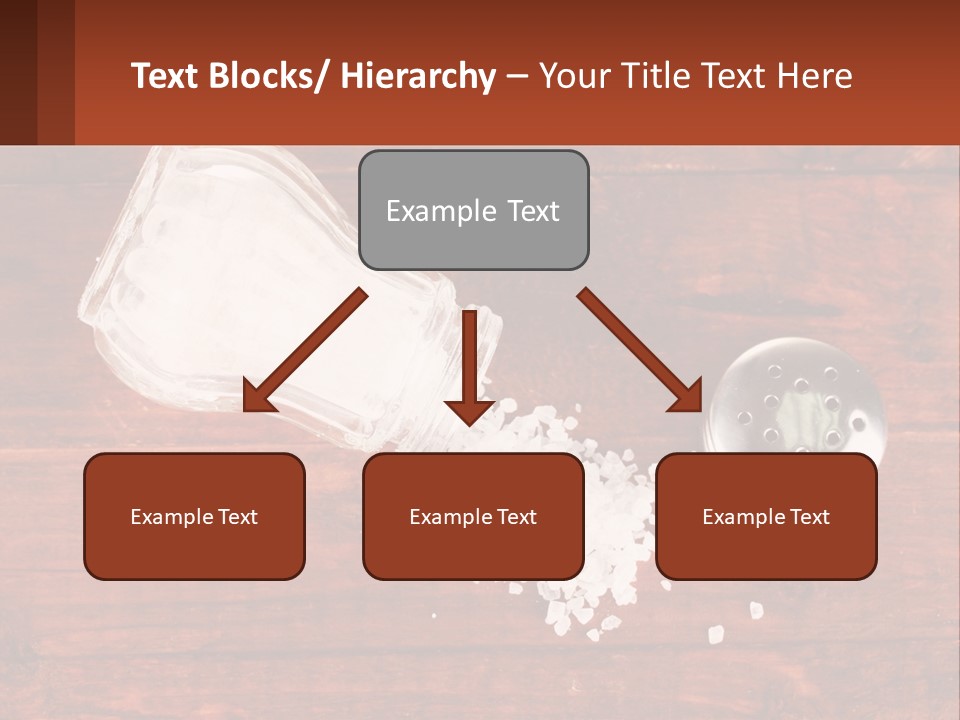 Text Blocks/ Hierarchy – Your Title Text Here

Example Text

Example Text

Example Text

Example Text